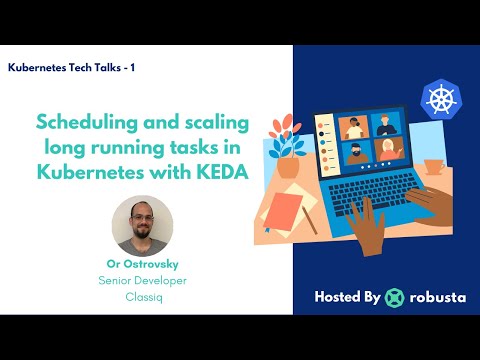 Kubernetes Tech Talks - 1

Scheduling and scaling long running tasks in Kubernetes with KEDA

Or Ostrovsky
Senior Developer
Classiq

Hosted By robusta